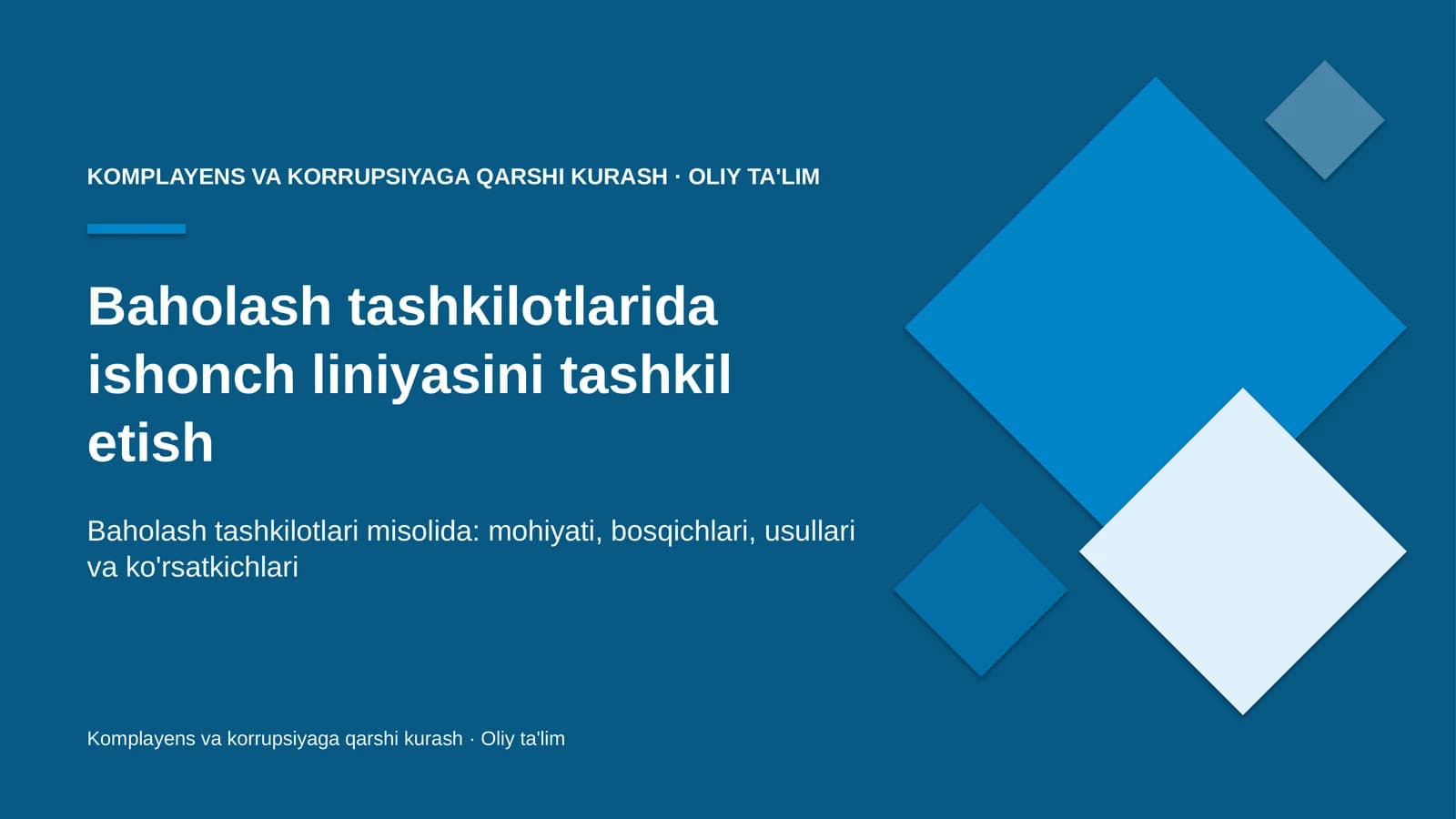 KOMPLAYENS VA KORRUPSIYAGA QARSHI KURASH · OLIY TA'LIM

Baholash tashkilotlarida ishonch liniyasini tashkil etish

Baholash tashkilotlari misolida: mohiyati, bosqichlari, usullari va ko'rsatkichlari

Komplayens va korrupsiyaga qarshi kurash · Oliy ta'lim